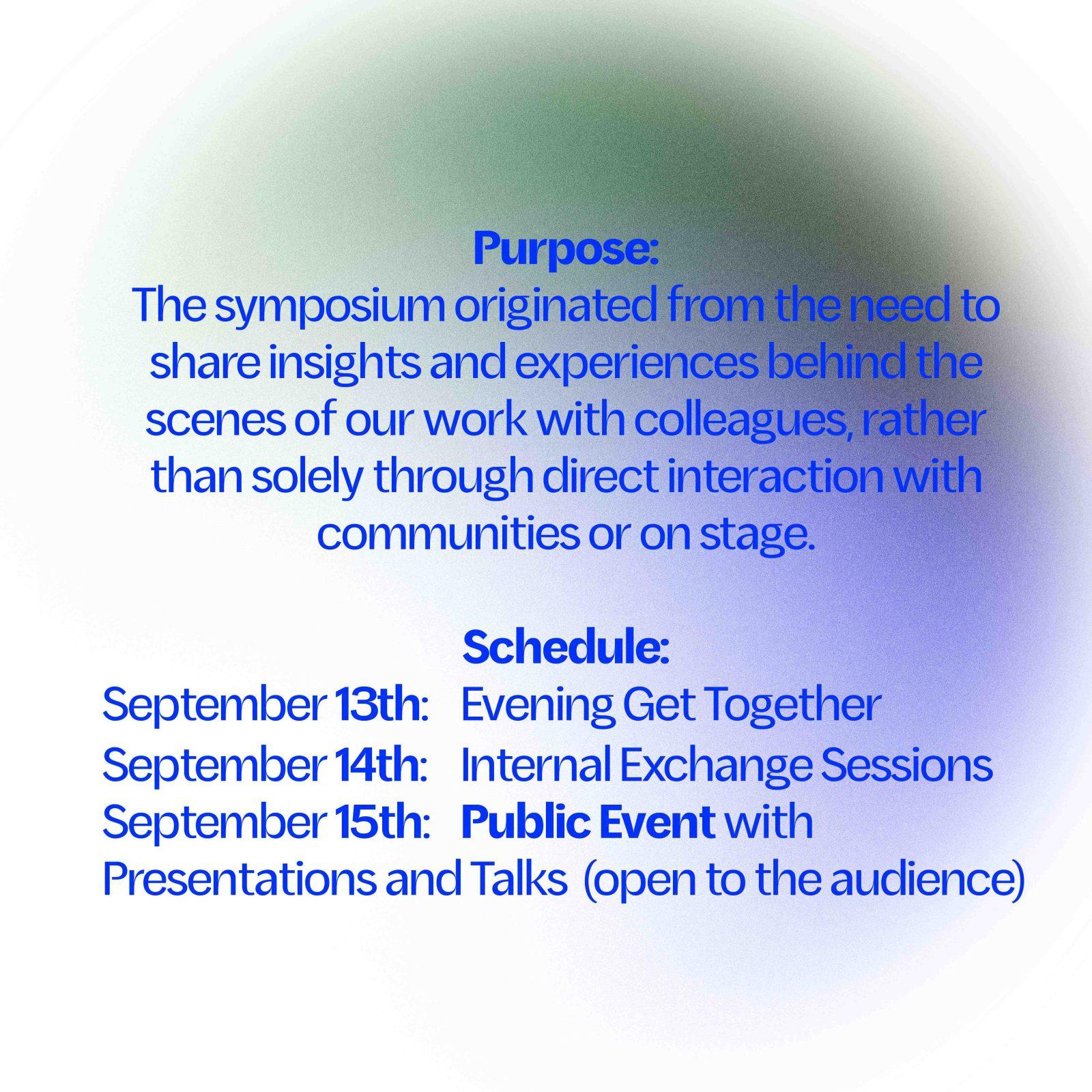 Purpose:
The symposium originated from the need to share insights and experiences behind the scenes of our work with colleagues, rather than solely through direct interaction with communities or on stage.

Schedule:
September 13th: Evening Get Together
September 14th: Internal Exchange Sessions
September 15th: Public Event with Presentations and Talks (open to the audience)